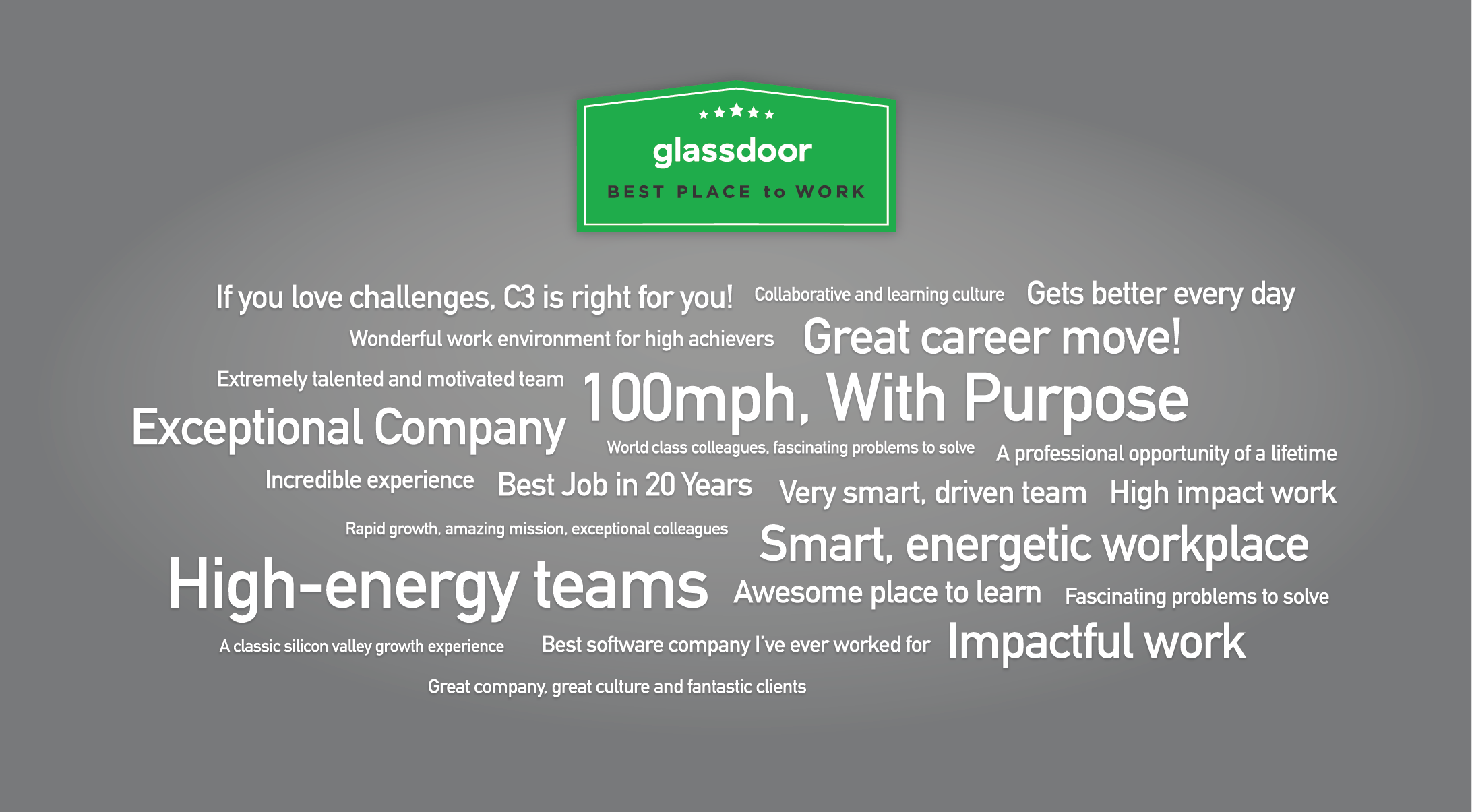 glassdoor
BEST PLACE to WORK

If you love challenges, C3 is right for you! Collaborative and learning culture Gets better every day

Wonderful work environment for high achievers Great career move!

Extremely talented and motivated team 100mph, With Purpose

Exceptional Company

World class colleagues, fascinating problems to solve A professional opportunity of a lifetime

Incredible experience Best Job in 20 Years Very smart, driven team High impact work

Rapid growth, amazing mission, exceptional colleagues Smart, energetic workplace

High-energy teams Awesome place to learn Fascinating problems to solve

A classic silicon valley growth experience Best software company I've ever worked for Impactful work

Great company, great culture and fantastic clients